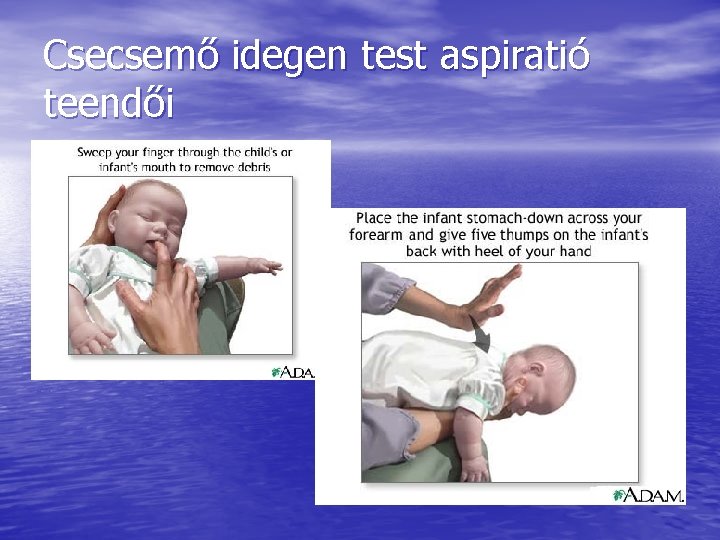 Csecsemő idegen test aspiratió teendői

Sweep your finger through the child's or infant's mouth to remove debris

A.D.A.

Place the infant stomach-down across your forearm and give five thumps on the infant's back with heel of your hand

A.D.A.M.